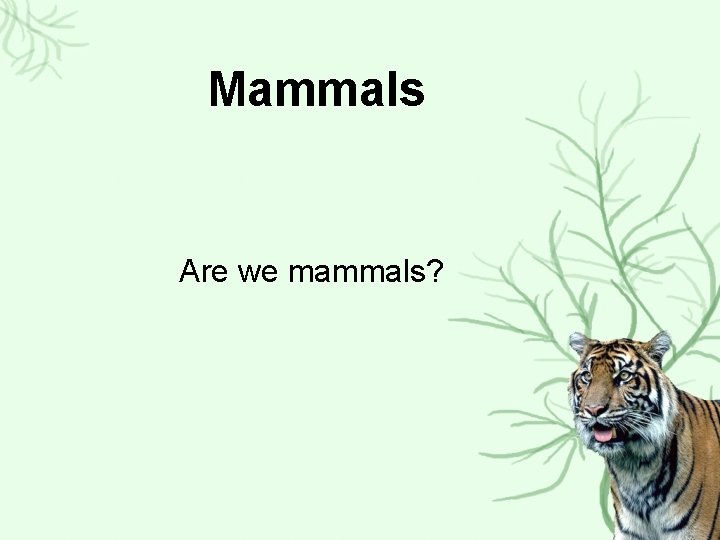 Mammals

Are we mammals?